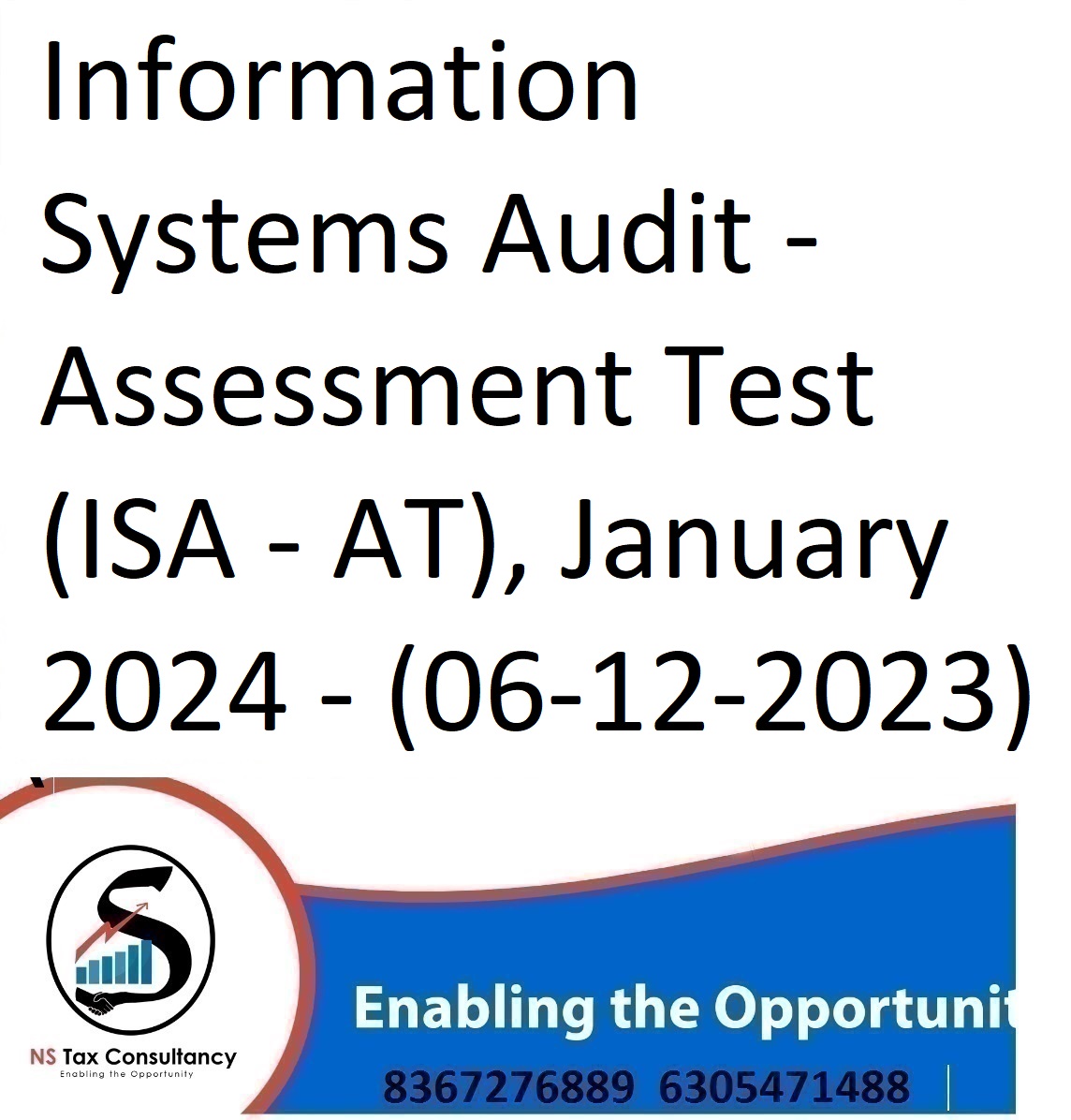 Information Systems Audit - Assessment Test (ISA - AT), January 2024 - (06-12-2023)

S

NS Tax Consultancy
Enabling the Opportunity

Enabling the Opportunit

8367276889 6305471488